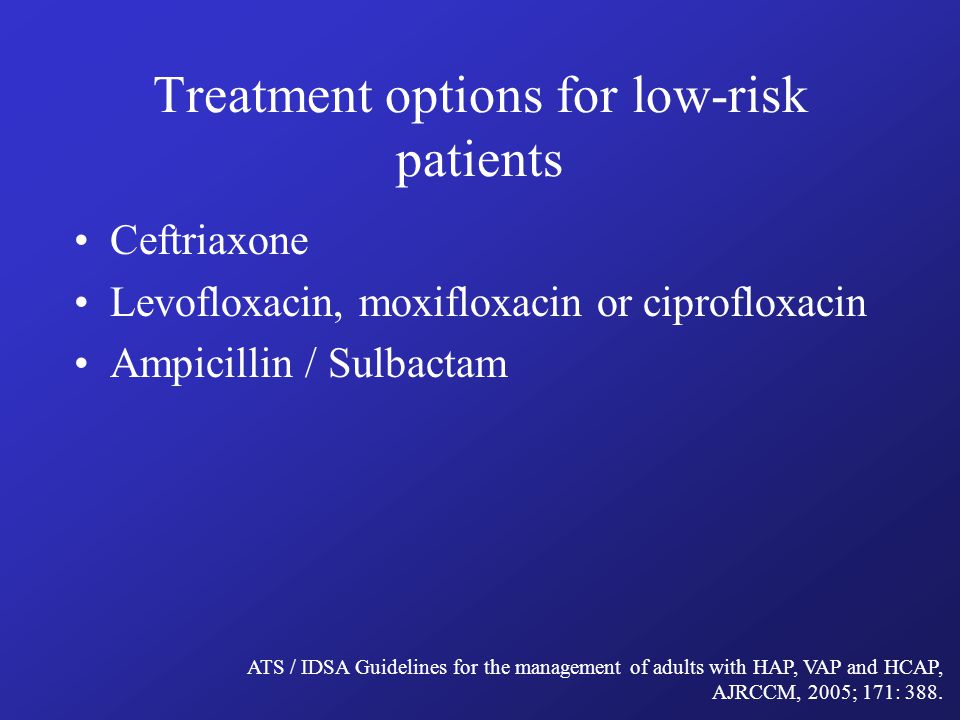 Treatment options for low-risk patients

• Ceftriaxone
• Levofloxacin, moxifloxacin or ciprofloxacin
• Ampicillin / Sulbactam

ATS / IDSA Guidelines for the management of adults with HAP, VAP and HCAP, AJRCCM, 2005; 171: 388.